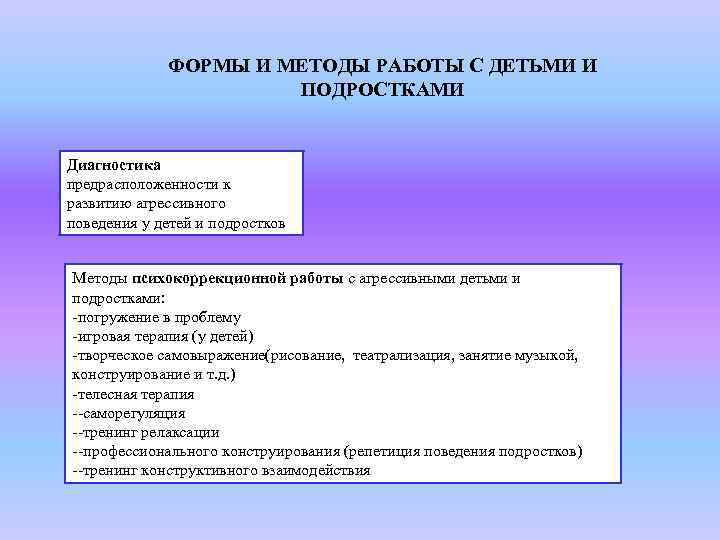 ФОРМЫ И МЕТОДЫ РАБОТЫ С ДЕТЬМИ И ПОДРОСТКАМИ

Диагностика предрасположенности к развитию агрессивного поведения у детей и подростков

Методы психокоррекционной работы с агрессивными детьми и подростками:
-погружение в проблему
-игровая терапия (у детей)
-творческое самовыражение(рисование, театрализация, занятие музыкой, конструирование и т.д.)
-телесная терапия
--саморегуляция
--тренинг релаксации
--профессионального конструирования (репетиция поведения подростков)
--тренинг конструктивного взаимодействия